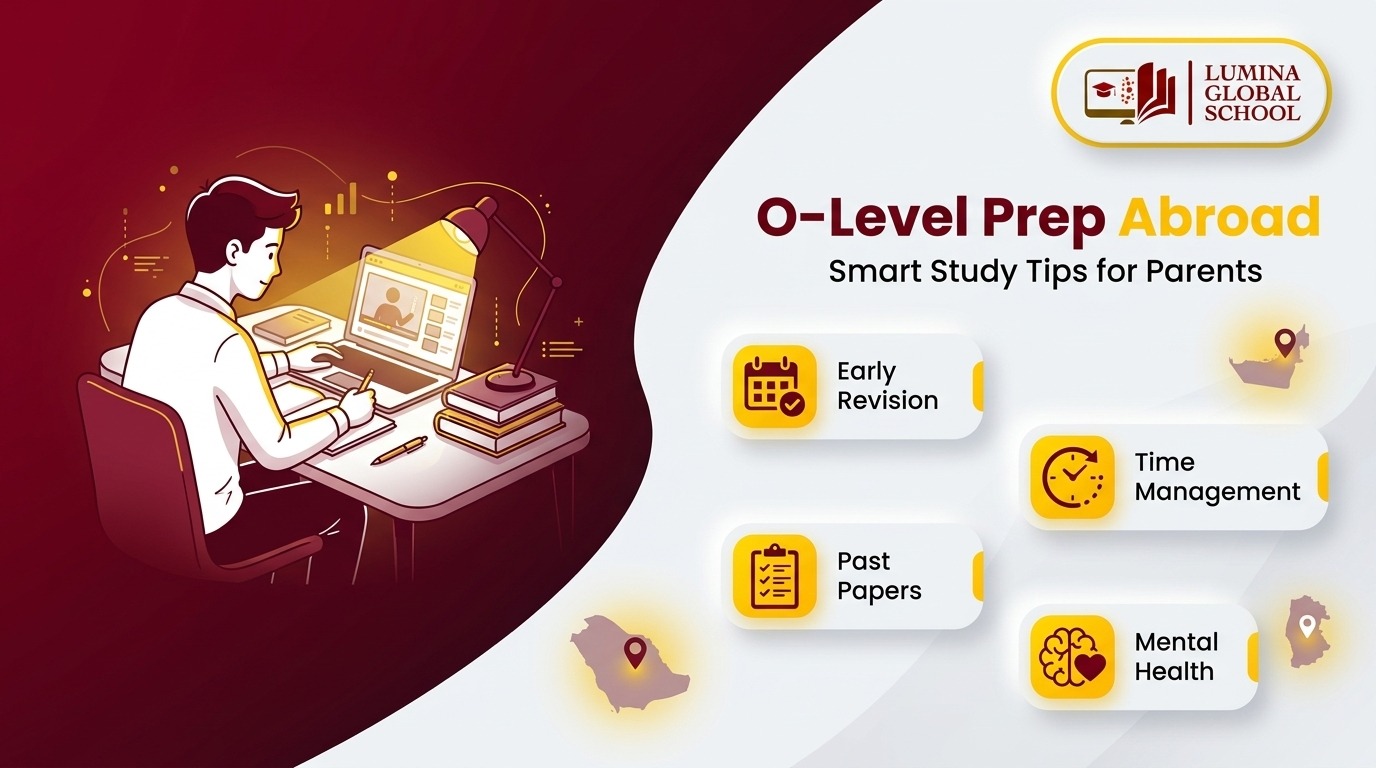 LUMINA
GLOBAL
SCHOOL

O-Level Prep Abroad
Smart Study Tips for Parents

Early Revision

Time Management

Past Papers

Mental Health